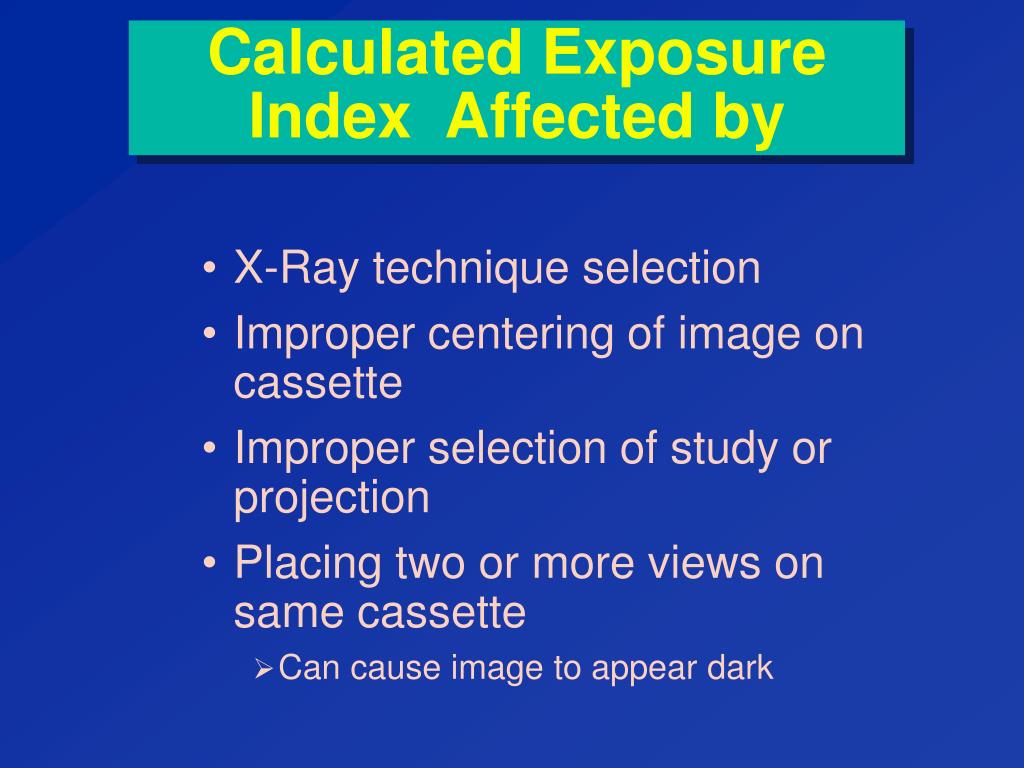 Calculated Exposure Index Affected by

• X-Ray technique selection
• Improper centering of image on cassette
• Improper selection of study or projection
• Placing two or more views on same cassette
➢ Can cause image to appear dark